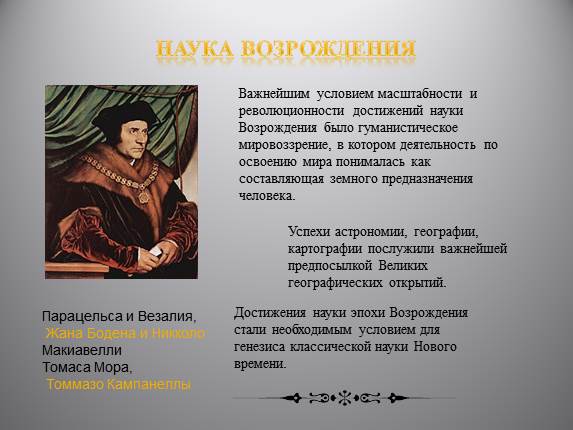 НАУКА ВОЗРОЖДЕНИЯ

Важнейшим условием масштабности и революционности достижений науки Возрождения было гуманистическое мировоззрение, в котором деятельность по освоению мира понималась как составляющая земного предназначения человека.

Успехи астрономии, географии, картографии послужили важнейшей предпосылкой Великих географических открытий.

Парацельса и Везалия,
Жана Бодена и Никколо Макиавелли
Томаса Мора,
Томмазо Кампанеллы

Достижения науки эпохи Возрождения стали необходимым условием для генезиса классической науки Нового времени.